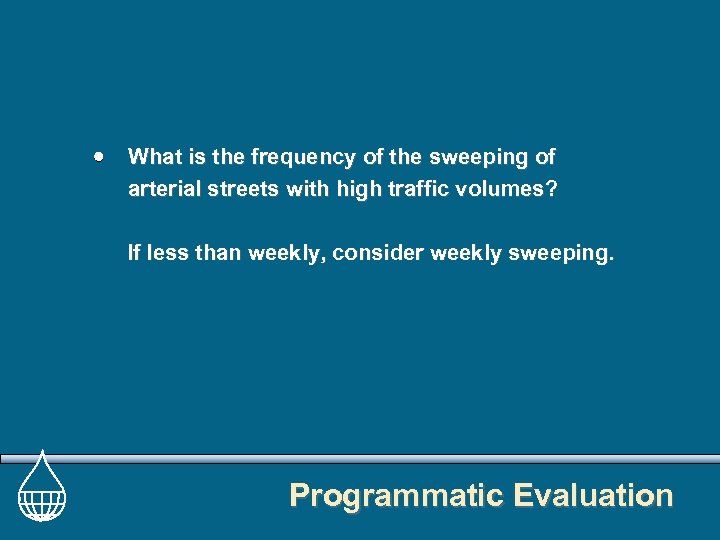 • What is the frequency of the sweeping of arterial streets with high traffic volumes?

If less than weekly, consider weekly sweeping.

Programmatic Evaluation